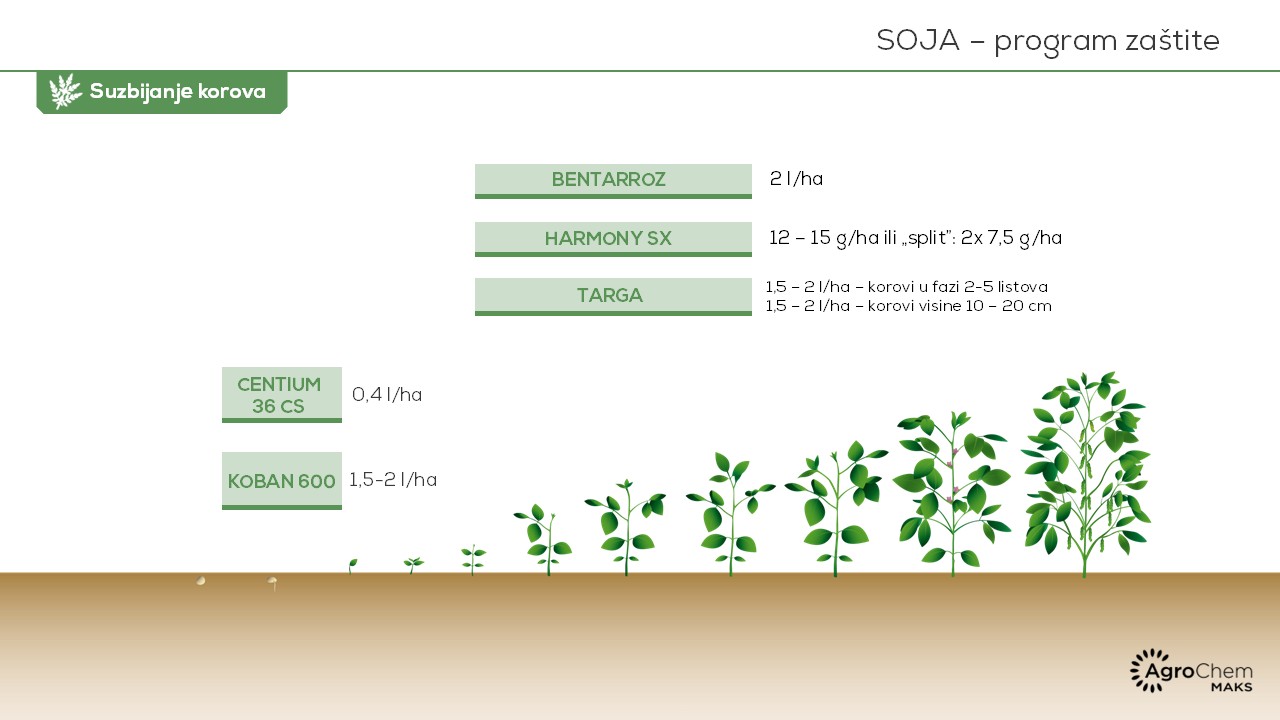 SOJA – program zaštite

Suzbijanje korova

BENTARROZ
2 l/ha

HARMONY SX
12 – 15 g/ha ili „split": 2x 7,5 g/ha

TARGA
1,5 – 2 l/ha – korovi u fazi 2-5 listova
1,5 – 2 l/ha – korovi visine 10 – 20 cm

CENTIUM 36 CS
0,4 l/ha

KOBAN 600
1,5-2 l/ha

AgroChem MAKS